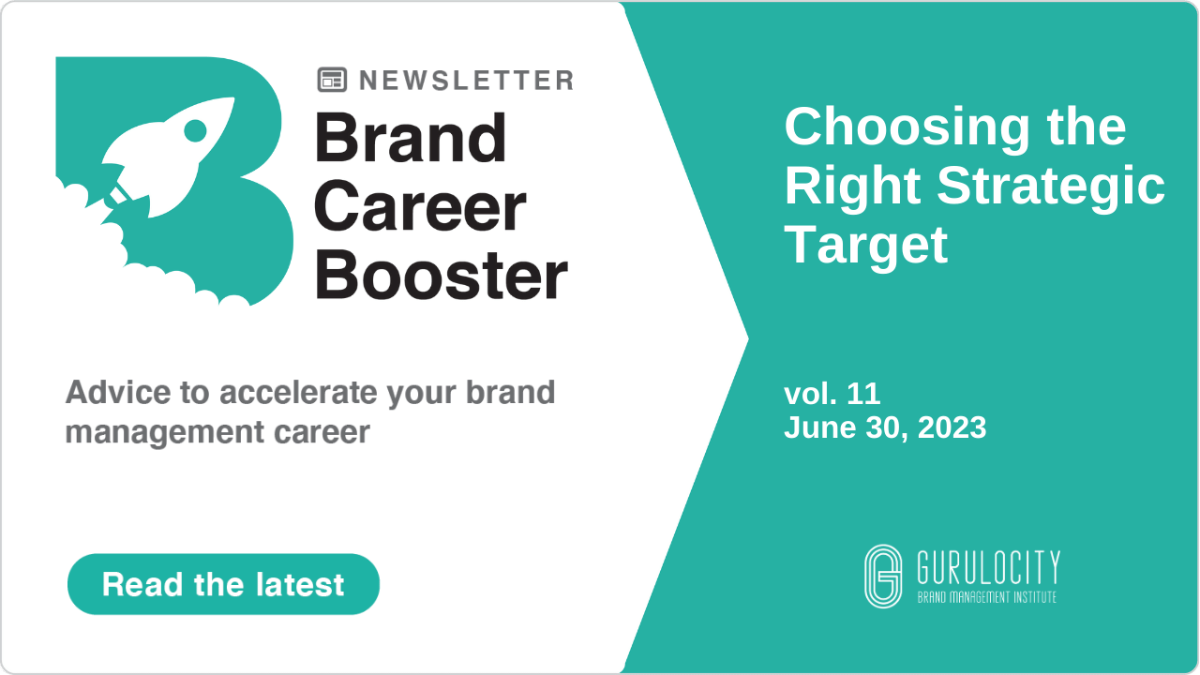 NEWSLETTER

Brand Career Booster

Advice to accelerate your brand management career

Read the latest

Choosing the Right Strategic Target

vol. 11
June 30, 2023

GURULOCITY
BRAND MANAGEMENT INSTITUTE